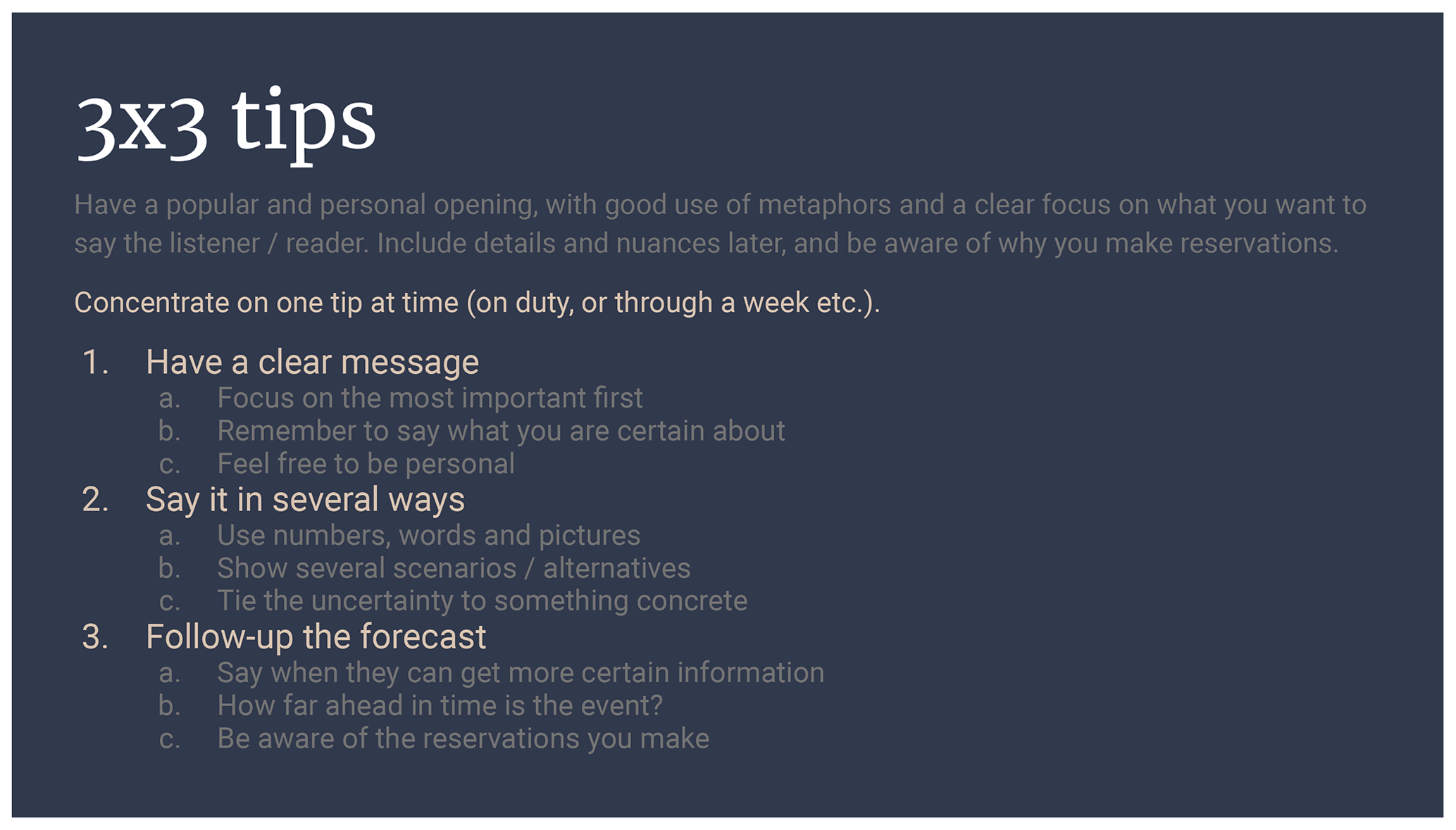 3x3 tips

Have a popular and personal opening, with good use of metaphors and a clear focus on what you want to say the listener / reader. Include details and nuances later, and be aware of why you make reservations.

Concentrate on one tip at time (on duty, or through a week etc.).

1. Have a clear message
   a. Focus on the most important first
   b. Remember to say what you are certain about
   c. Feel free to be personal
2. Say it in several ways
   a. Use numbers, words and pictures
   b. Show several scenarios / alternatives
   c. Tie the uncertainty to something concrete
3. Follow-up the forecast
   a. Say when they can get more certain information
   b. How far ahead in time is the event?
   c. Be aware of the reservations you make